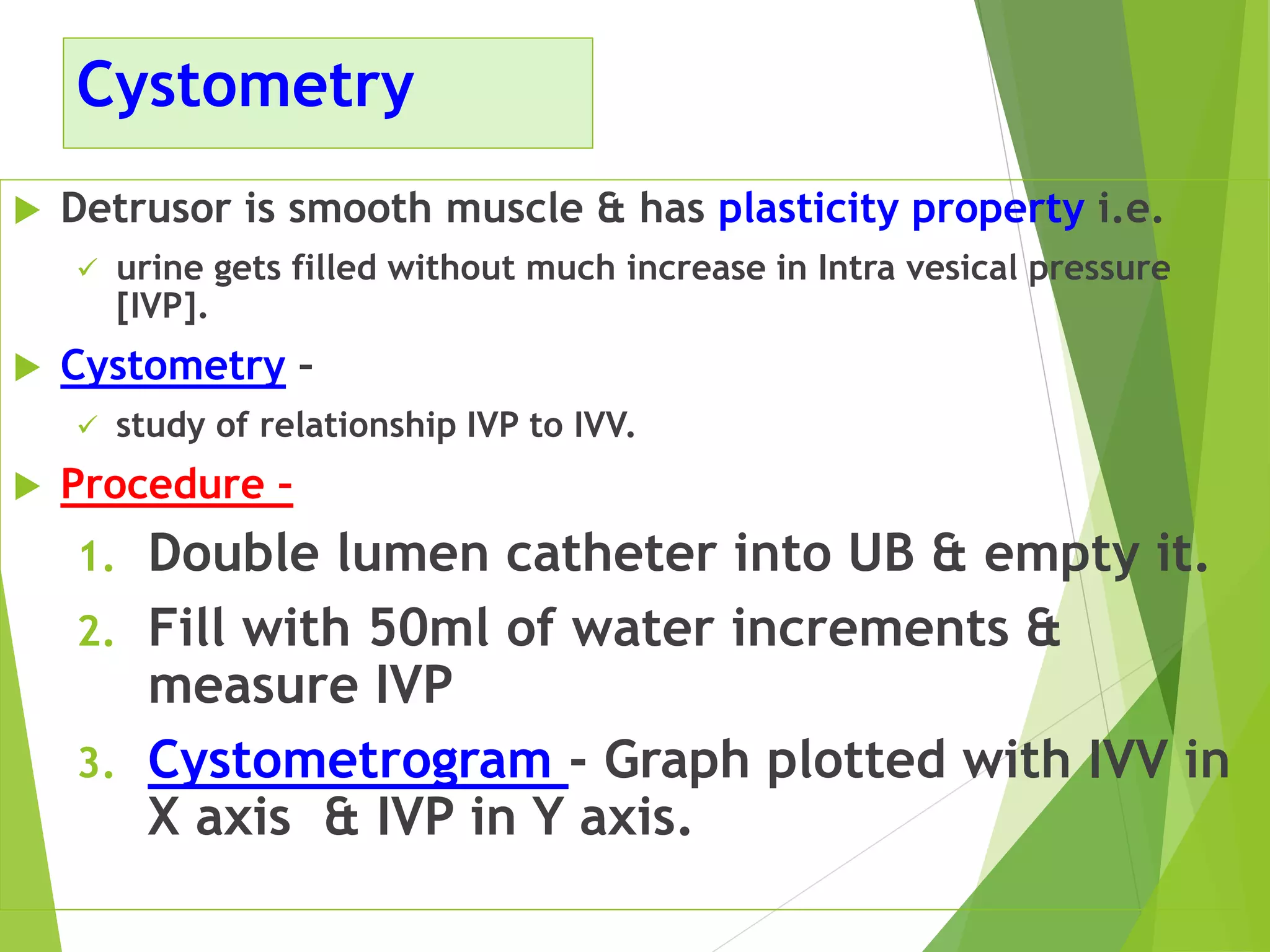 Cystometry

Detrusor is smooth muscle & has plasticity property i.e.

urine gets filled without much increase in Intra vesical pressure [IVP].

Cystometry -

study of relationship IVP to IVV.

Procedure -

1. Double lumen catheter into UB & empty it.
2. Fill with 50ml of water increments & measure IVP
3. Cystometrogram - Graph plotted with IVV in X axis & IVP in Y axis.